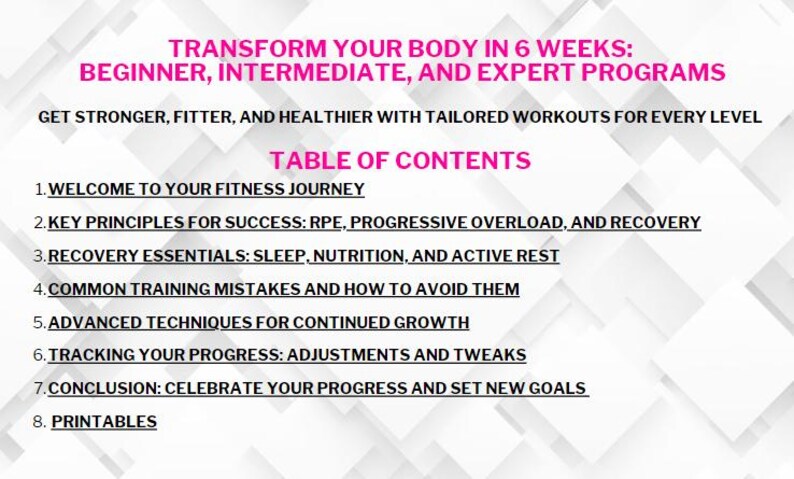 TRANSFORM YOUR BODY IN 6 WEEKS: BEGINNER, INTERMEDIATE, AND EXPERT PROGRAMS

GET STRONGER, FITTER, AND HEALTHIER WITH TAILORED WORKOUTS FOR EVERY LEVEL

TABLE OF CONTENTS

1. WELCOME TO YOUR FITNESS JOURNEY
2. KEY PRINCIPLES FOR SUCCESS: RPE, PROGRESSIVE OVERLOAD, AND RECOVERY
3. RECOVERY ESSENTIALS: SLEEP, NUTRITION, AND ACTIVE REST
4. COMMON TRAINING MISTAKES AND HOW TO AVOID THEM
5. ADVANCED TECHNIQUES FOR CONTINUED GROWTH
6. TRACKING YOUR PROGRESS: ADJUSTMENTS AND TWEAKS
7. CONCLUSION: CELEBRATE YOUR PROGRESS AND SET NEW GOALS
8. PRINTABLES